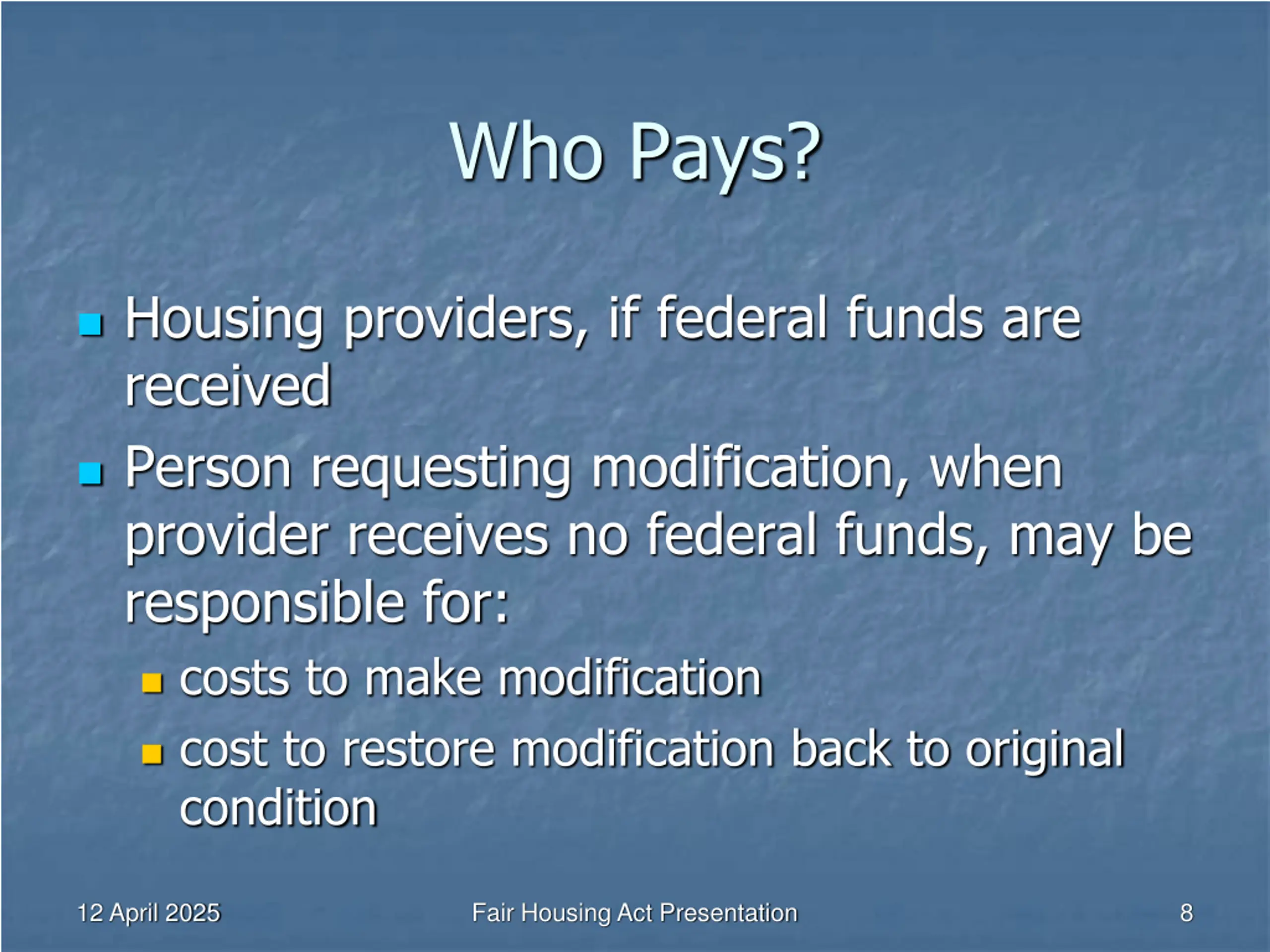 Who Pays?

- Housing providers, if federal funds are received
- Person requesting modification, when provider receives no federal funds, may be responsible for:
  - costs to make modification
  - cost to restore modification back to original condition

12 April 2025

Fair Housing Act Presentation

8